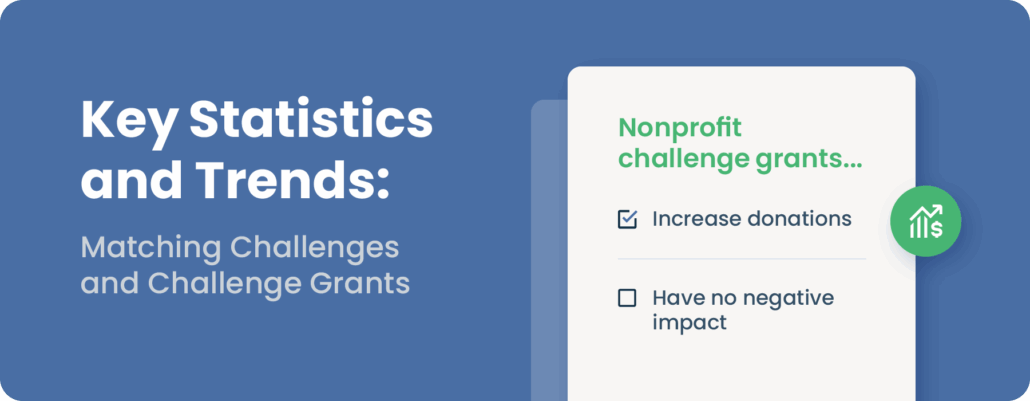 Key Statistics and Trends:

Matching Challenges and Challenge Grants

Nonprofit challenge grants...

Increase donations

Have no negative impact